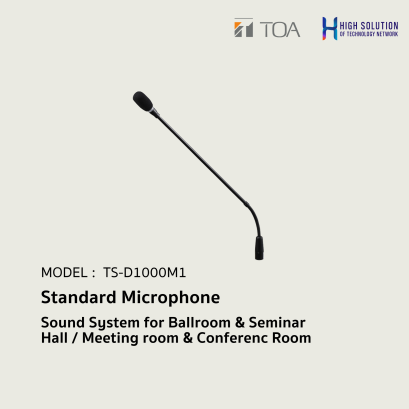 TOA

HIGH SOLUTION
OF TECHNOLOGY NETWORK

MODEL : TS-D1000M1

Standard Microphone

Sound System for Ballroom & Seminar Hall / Meeting room & Conferenc Room